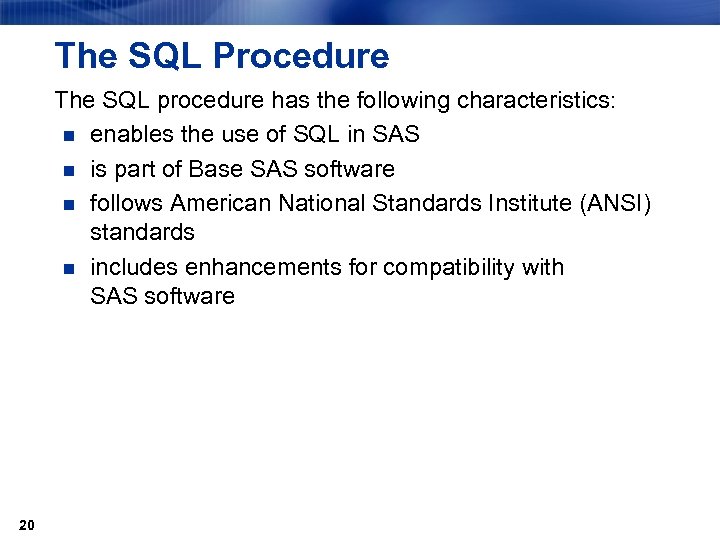 The SQL Procedure

The SQL procedure has the following characteristics:

- enables the use of SQL in SAS
- is part of Base SAS software
- follows American National Standards Institute (ANSI) standards
- includes enhancements for compatibility with SAS software

20